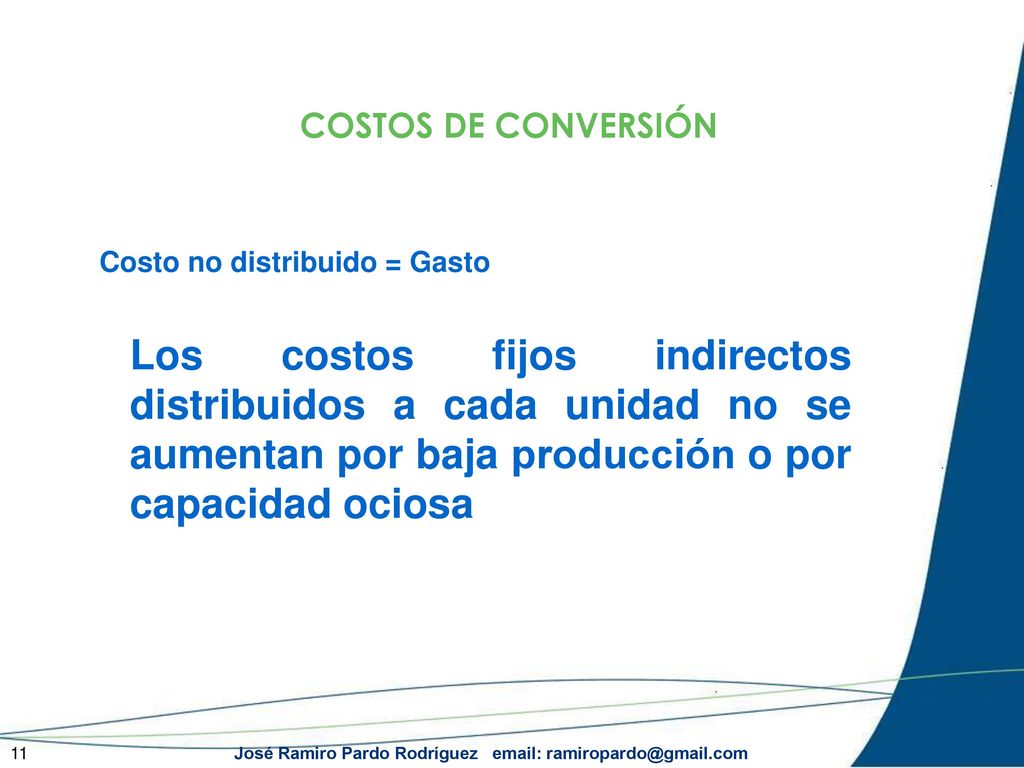 COSTOS DE CONVERSIÓN

Costo no distribuido = Gasto

Los costos fijos indirectos distribuidos a cada unidad no se aumentan por baja producción o por capacidad ociosa

11

José Ramiro Pardo Rodríguez email: ramiropardo@gmail.com